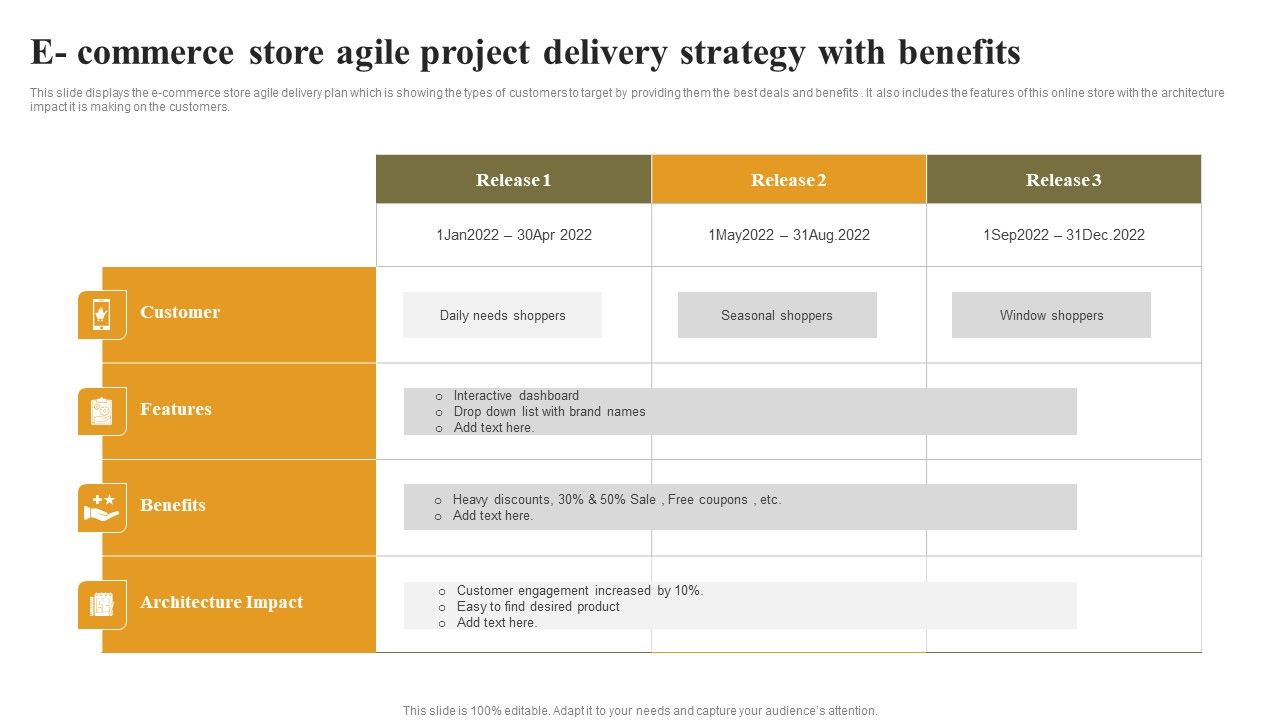 E- commerce store agile project delivery strategy with benefits

This slide displays the e-commerce store agile delivery plan which is showing the types of customers to target by providing them the best deals and benefits . It also includes the features of this online store with the architecture impact it is making on the customers.

| | Release 1 | Release 2 | Release 3 |
|---|---|---|---|
| | 1Jan2022 – 30Apr 2022 | 1May2022 – 31Aug.2022 | 1Sep2022 – 31Dec.2022 |
| Customer | Daily needs shoppers | Seasonal shoppers | Window shoppers |
| Features | o Interactive dashboard o Drop down list with brand names o Add text here. | | |
| Benefits | o Heavy discounts, 30% & 50% Sale , Free coupons , etc. o Add text here. | | |
| Architecture Impact | o Customer engagement increased by 10%. o Easy to find desired product o Add text here. | | |

This slide is 100% editable. Adapt it to your needs and capture your audience's attention.